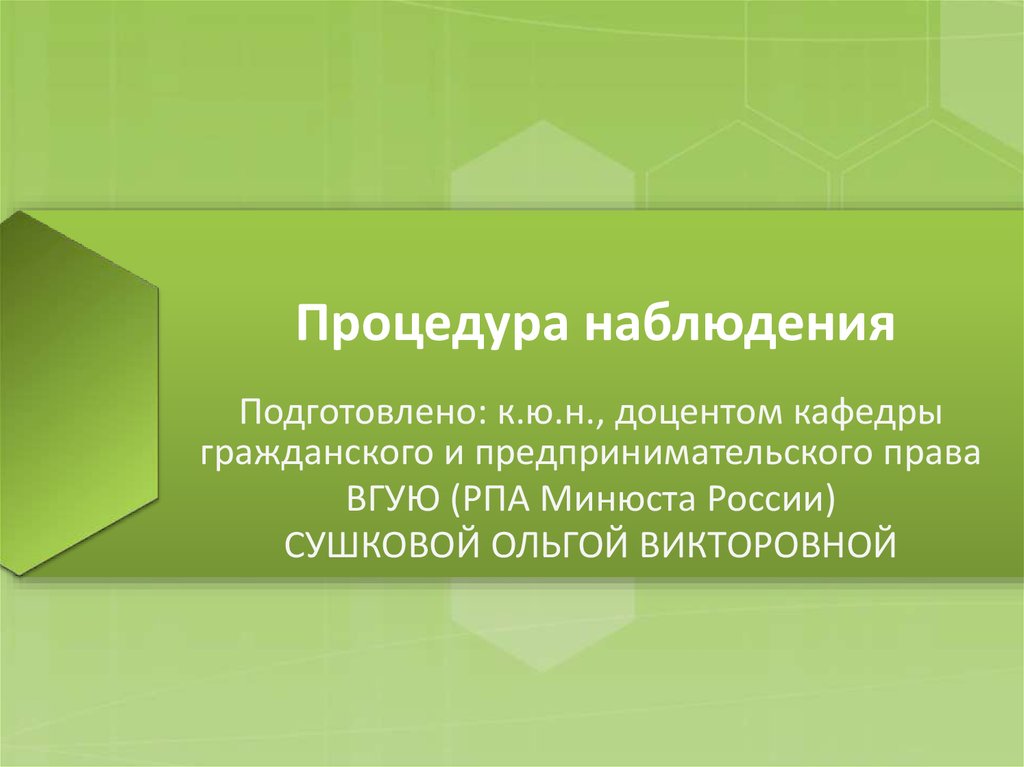 Процедура наблюдения

Подготовлено: к.ю.н., доцентом кафедры гражданского и предпринимательского права ВГУЮ (РПА Минюста России)
СУШКОВОЙ ОЛЬГОЙ ВИКТОРОВНОЙ